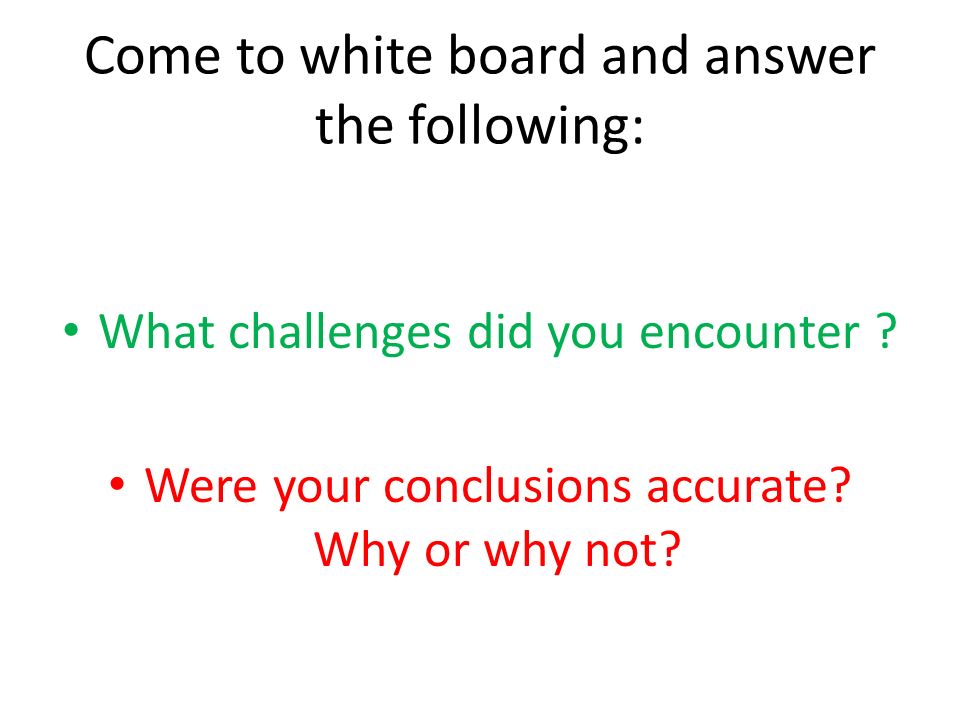 Come to white board and answer the following:

• What challenges did you encounter ?

• Were your conclusions accurate? Why or why not?